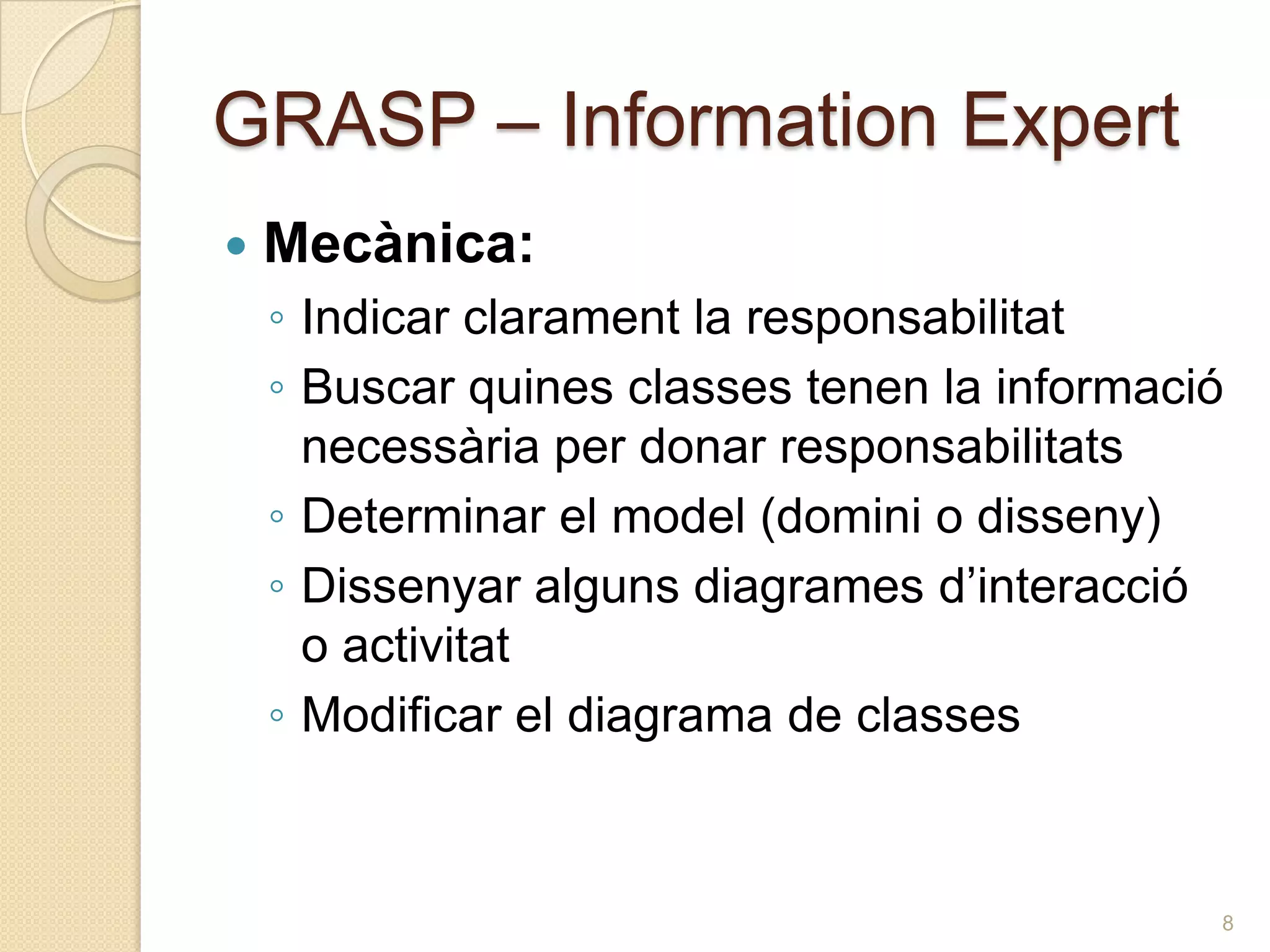 GRASP – Information Expert

• Mecànica:
◦ Indicar clarament la responsabilitat
◦ Buscar quines classes tenen la informació necessària per donar responsabilitats
◦ Determinar el model (domini o disseny)
◦ Dissenyar alguns diagrames d’interacció o activitat
◦ Modificar el diagrama de classes

8